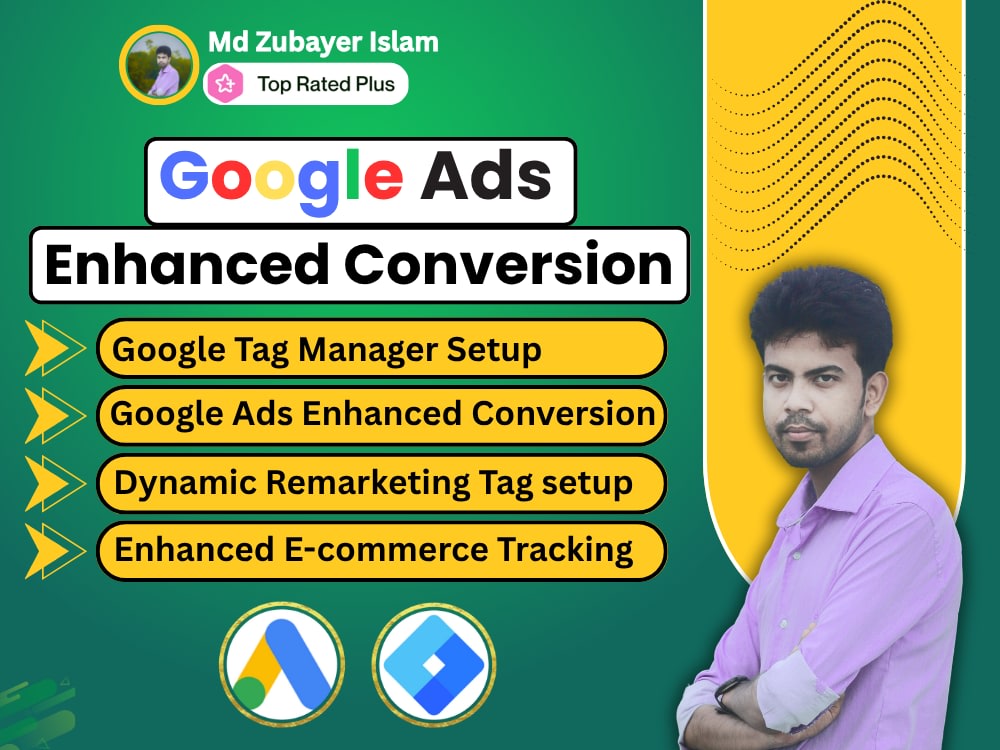 Md Zubayer Islam

Top Rated Plus

Google Ads

Enhanced Conversion

Google Tag Manager Setup

Google Ads Enhanced Conversion

Dynamic Remarketing Tag setup

Enhanced E-commerce Tracking